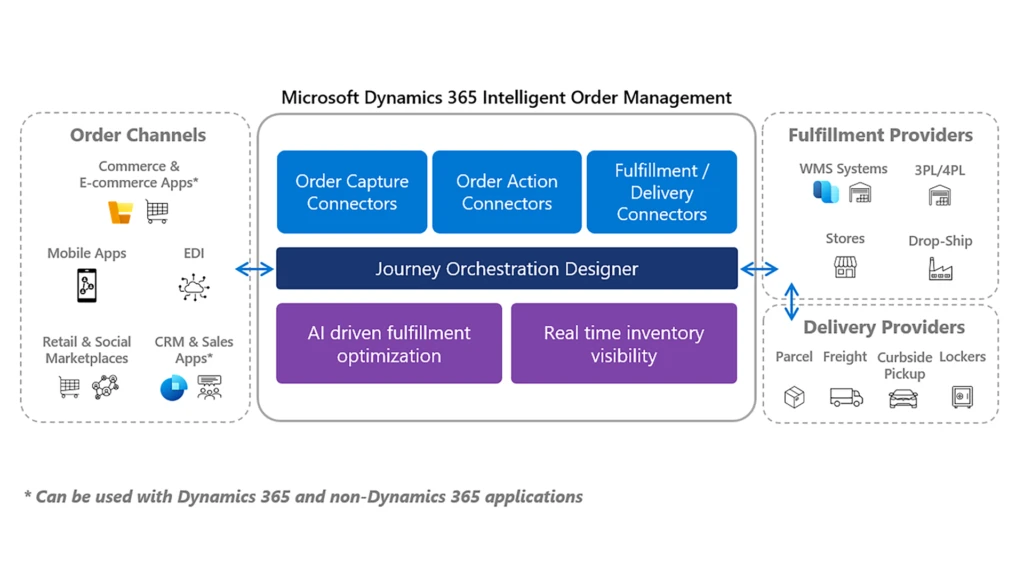 Microsoft Dynamics 365 Intelligent Order Management

Order Channels

Commerce & E-commerce Apps*

Mobile Apps

EDI

Retail & Social Marketplaces

CRM & Sales Apps*

Order Capture Connectors

Order Action Connectors

Fulfillment / Delivery Connectors

Journey Orchestration Designer

AI driven fulfillment optimization

Real time inventory visibility

Fulfillment Providers

WMS Systems

3PL/4PL

Stores

Drop-Ship

Delivery Providers

Parcel

Freight

Curbside Pickup

Lockers

* Can be used with Dynamics 365 and non-Dynamics 365 applications